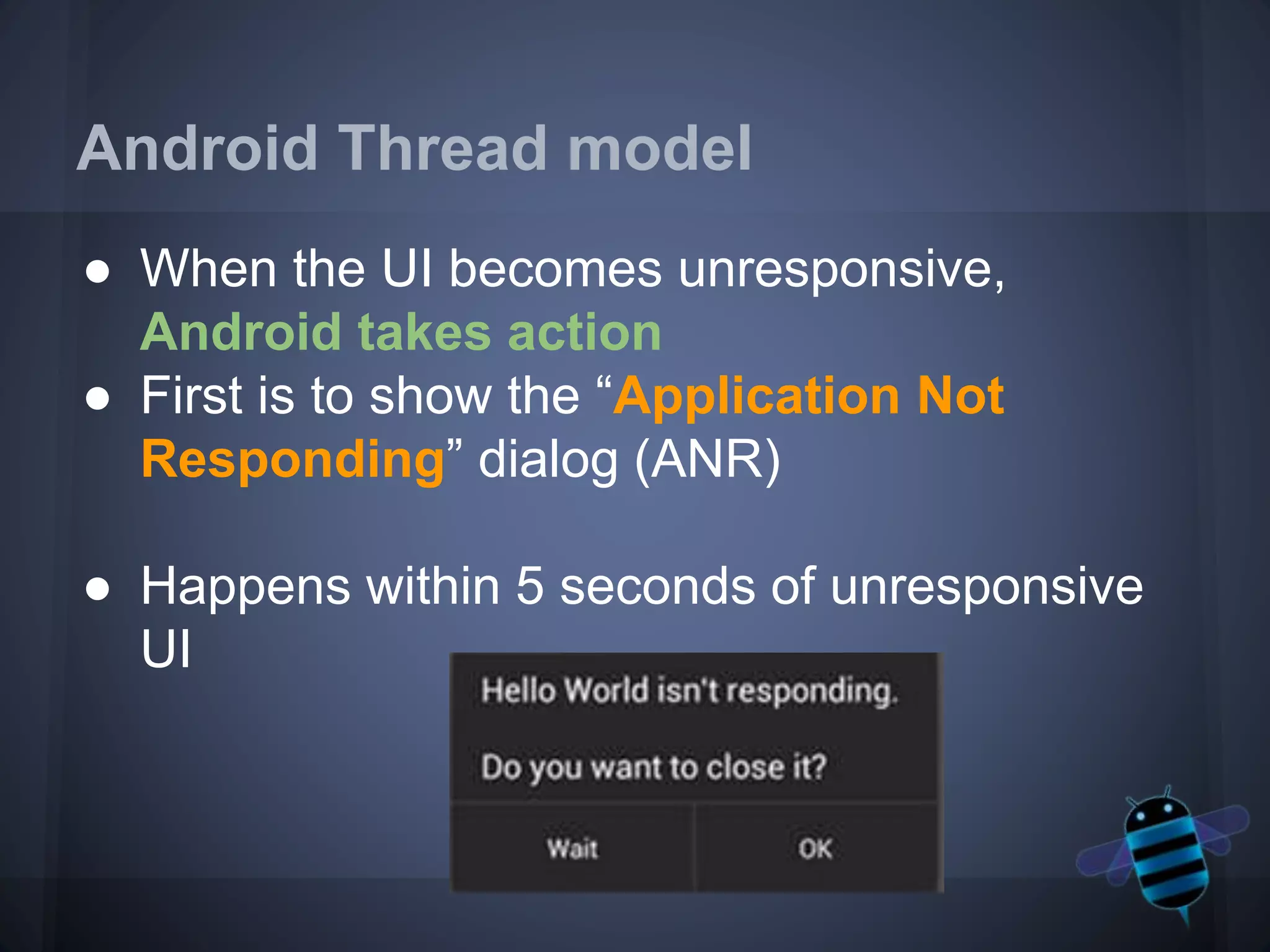 Android Thread model

● When the UI becomes unresponsive, Android takes action
● First is to show the “Application Not Responding” dialog (ANR)

● Happens within 5 seconds of unresponsive UI

Hello World isn't responding.

Do you want to close it?

Wait

OK